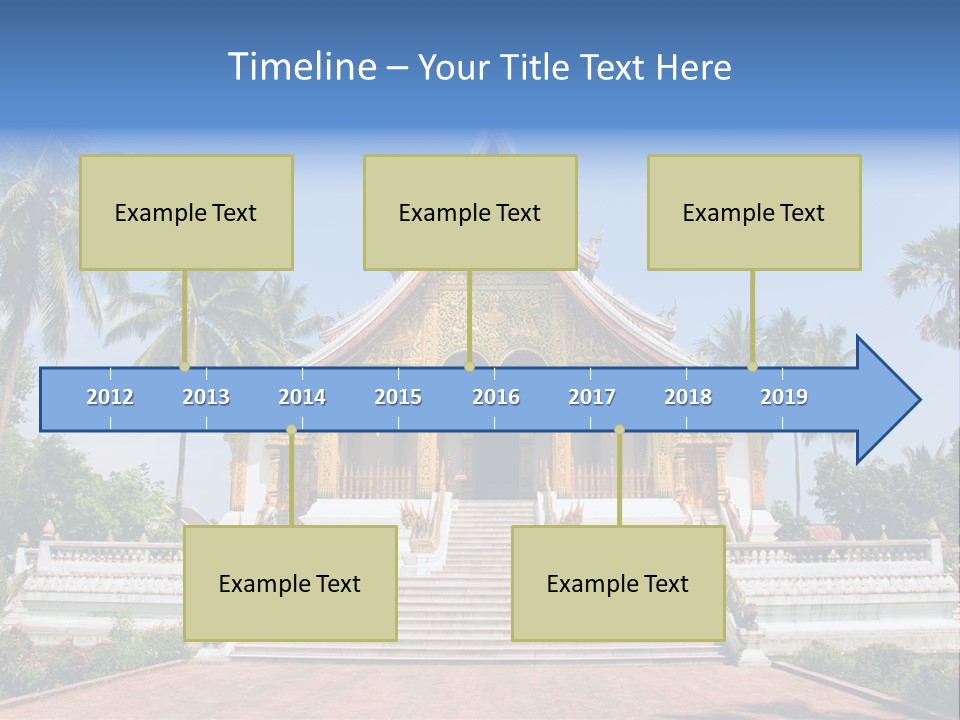 Timeline – Your Title Text Here

Example Text

Example Text

Example Text

2012 2013 2014 2015 2016 2017 2018 2019

Example Text

Example Text